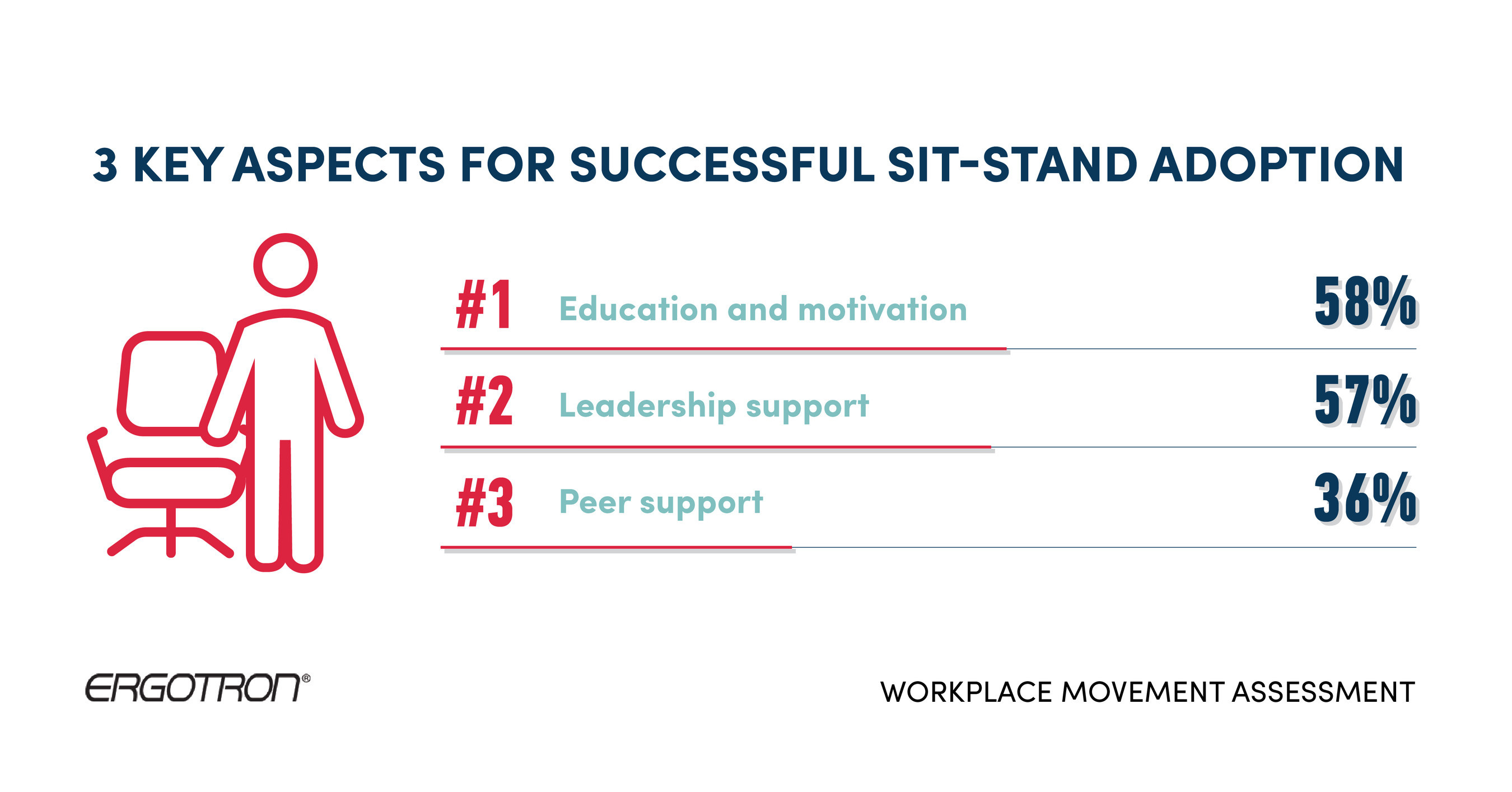 3 KEY ASPECTS FOR SUCCESSFUL SIT-STAND ADOPTION

#1 Education and motivation 58%

#2 Leadership support 57%

#3 Peer support 36%

ERGOTRON®

WORKPLACE MOVEMENT ASSESSMENT